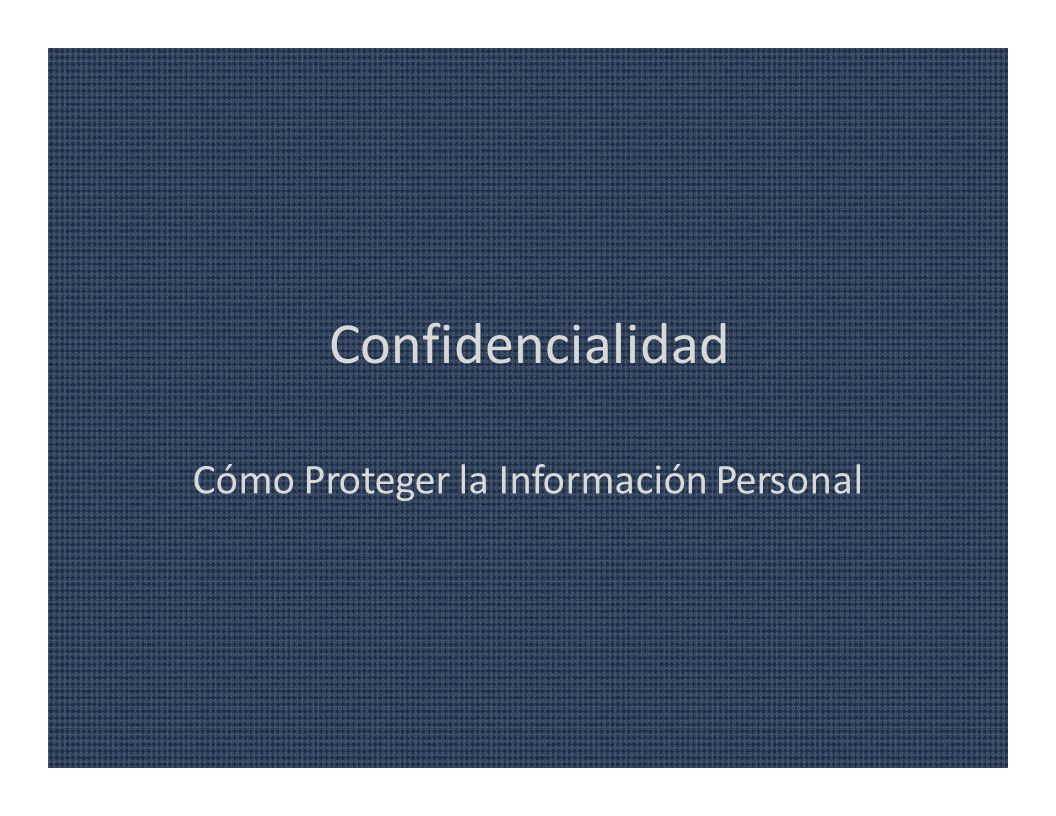 Confidencialidad

Cómo Proteger la Información Personal